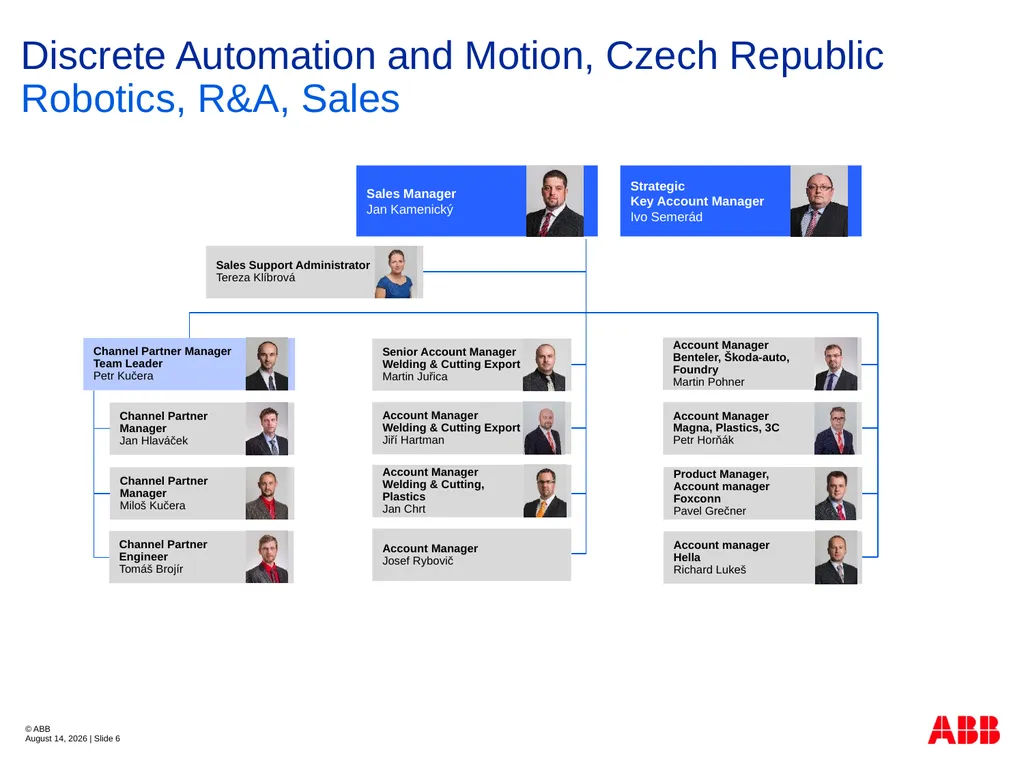 Discrete Automation and Motion, Czech Republic
Robotics, R&A, Sales

Sales Manager
Jan Kamenický

Strategic
Key Account Manager
Ivo Semerád

Sales Support Administrator
Tereza Klíbrová

Channel Partner Manager
Team Leader
Petr Kučera

Channel Partner Manager
Jan Hlaváček

Channel Partner Manager
Miloš Kučera

Channel Partner Engineer
Tomáš Brojír

Senior Account Manager
Welding & Cutting Export
Martin Juřica

Account Manager
Welding & Cutting Export
Jiří Hartman

Account Manager
Welding & Cutting, Plastics
Jan Chrt

Account Manager
Josef Rybovič

Account Manager
Benteler, Škoda-auto, Foundry
Martin Pohner

Account Manager
Magna, Plastics, 3C
Petr Horňák

Product Manager,
Account manager
Foxconn
Pavel Grečner

Account manager
Hella
Richard Lukeš

© ABB
August 14, 2026 | Slide 6

ABB